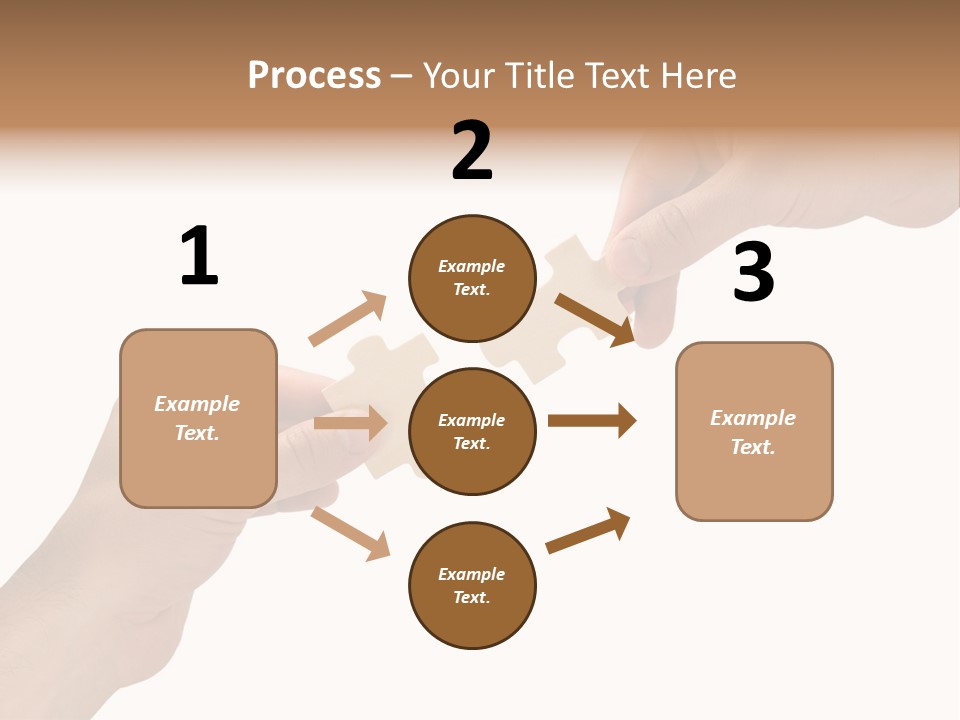 Process – Your Title Text Here

1

Example Text.

2

Example Text.

Example Text.

Example Text.

3

Example Text.